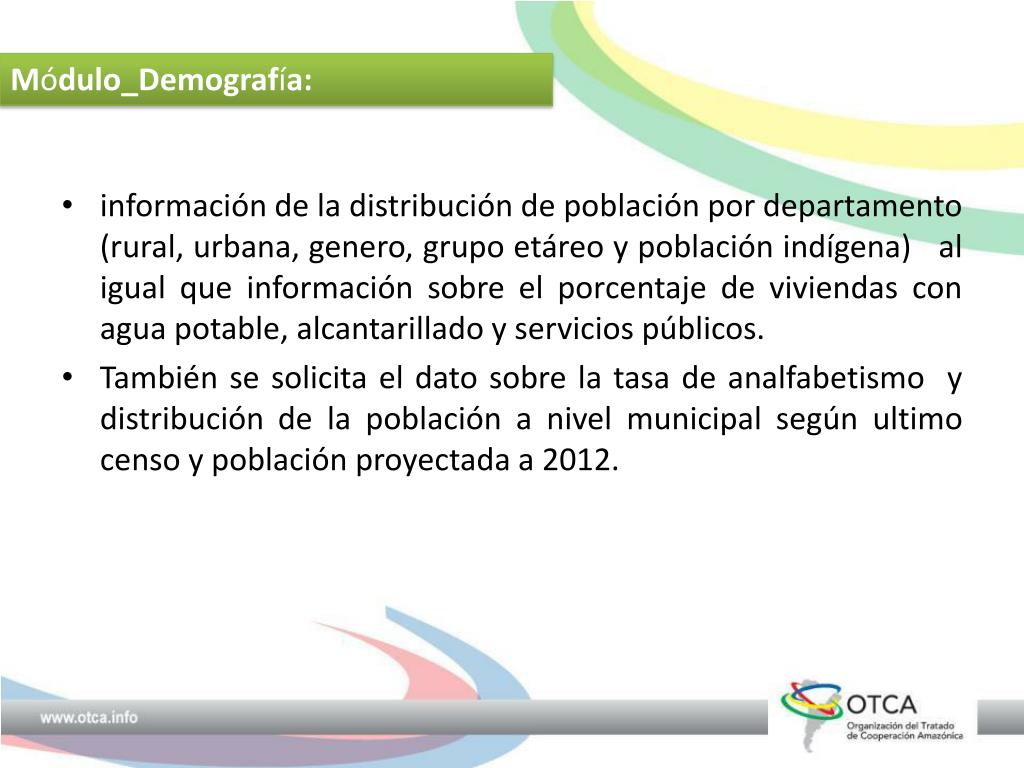 Módulo_Demografía:

• información de la distribución de población por departamento (rural, urbana, genero, grupo etáreo y población indígena) al igual que información sobre el porcentaje de viviendas con agua potable, alcantarillado y servicios públicos.
• También se solicita el dato sobre la tasa de analfabetismo y distribución de la población a nivel municipal según ultimo censo y población proyectada a 2012.

www.otca.info

OTCA
Organización del Tratado de Cooperación Amazónica